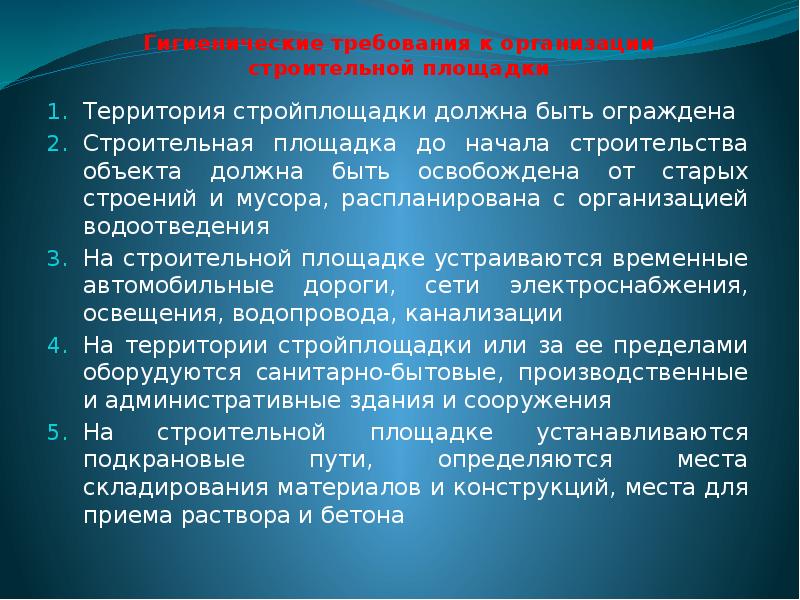 Гигиенические требования к организации строительной площадки

1. Территория стройплощадки должна быть ограждена
2. Строительная площадка до начала строительства объекта должна быть освобождена от старых строений и мусора, распланирована с организацией водоотведения
3. На строительной площадке устраиваются временные автомобильные дороги, сети электроснабжения, освещения, водопровода, канализации
4. На территории стройплощадки или за ее пределами оборудуются санитарно-бытовые, производственные и административные здания и сооружения
5. На строительной площадке устанавливаются подкрановые пути, определяются места складирования материалов и конструкций, места для приема раствора и бетона